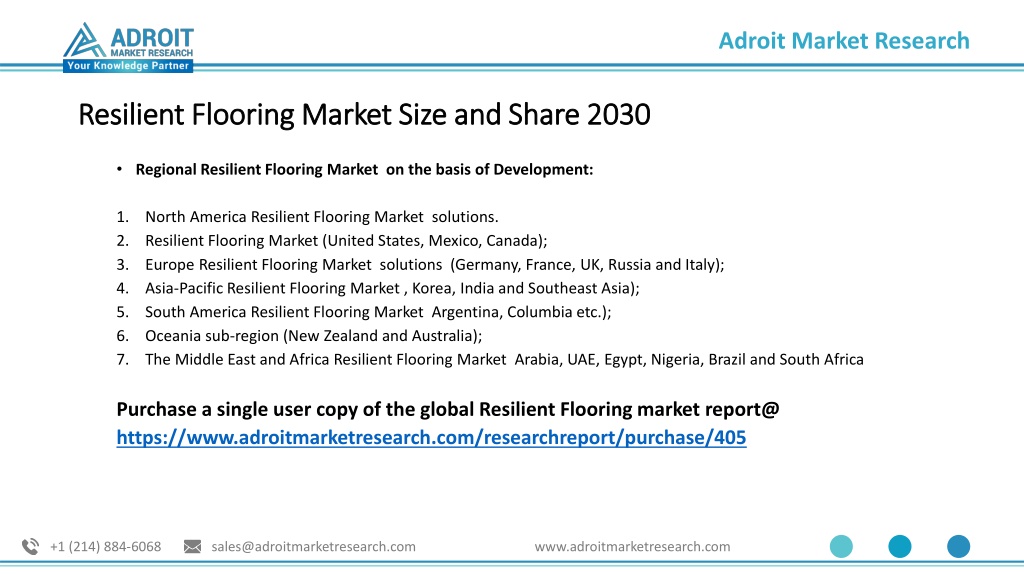 ADROIT
MARKET RESEARCH
Your Knowledge Partner

Adroit Market Research

Resilient Flooring Market Size and Share 2030

• Regional Resilient Flooring Market on the basis of Development:

1. North America Resilient Flooring Market solutions.
2. Resilient Flooring Market (United States, Mexico, Canada);
3. Europe Resilient Flooring Market solutions (Germany, France, UK, Russia and Italy);
4. Asia-Pacific Resilient Flooring Market , Korea, India and Southeast Asia);
5. South America Resilient Flooring Market Argentina, Columbia etc.);
6. Oceania sub-region (New Zealand and Australia);
7. The Middle East and Africa Resilient Flooring Market Arabia, UAE, Egypt, Nigeria, Brazil and South Africa

Purchase a single user copy of the global Resilient Flooring market report@ https://www.adroitmarketresearch.com/researchreport/purchase/405

+1 (214) 884-6068 sales@adroitmarketresearch.com www.adroitmarketresearch.com